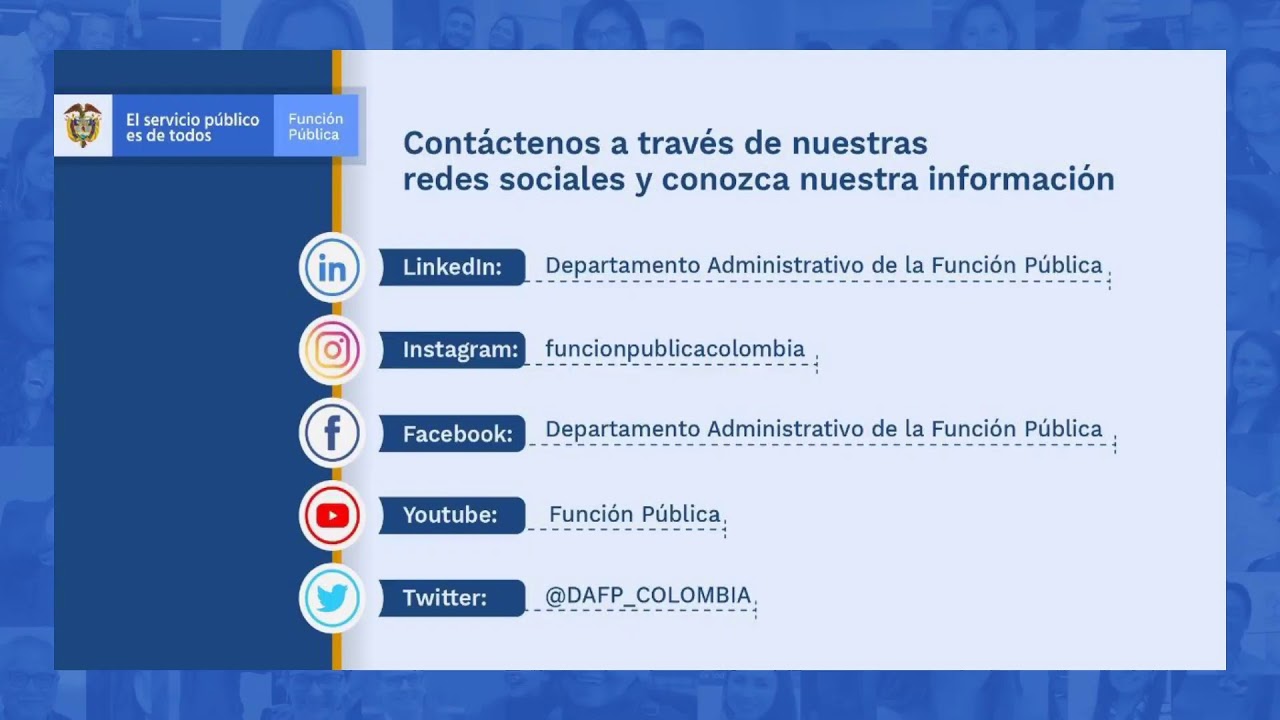 El servicio público es de todos

Función Pública

Contáctenos a través de nuestras redes sociales y conozca nuestra información

LinkedIn: Departamento Administrativo de la Función Pública

Instagram: funcionpublicacolombia

Facebook: Departamento Administrativo de la Función Pública

Youtube: Función Pública

Twitter: @DAFP_COLOMBIA